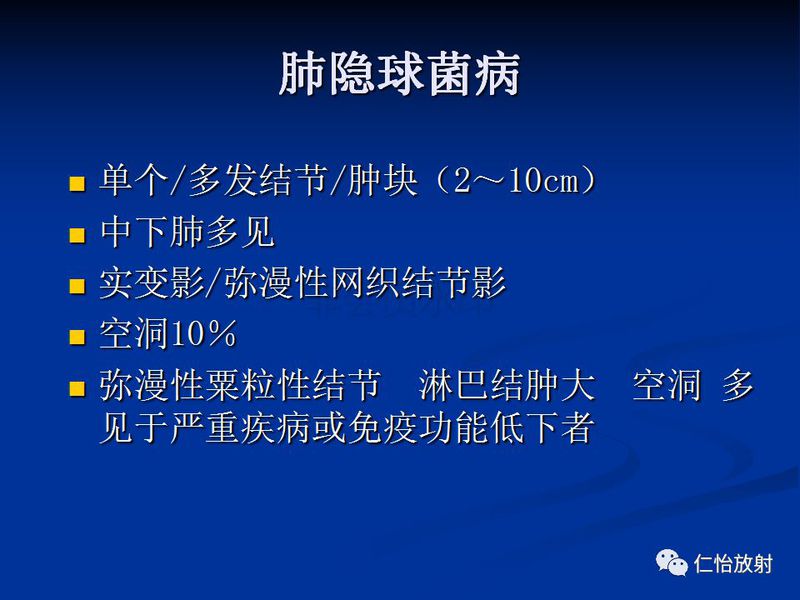 肺隐球菌病

■ 单个/多发结节/肿块（2～10cm）
■ 中下肺多见
■ 实变影/弥漫性网织结节影
■ 空洞10％
■ 弥漫性粟粒性结节　淋巴结肿大　空洞 多见于严重疾病或免疫功能低下者

仁怡放射